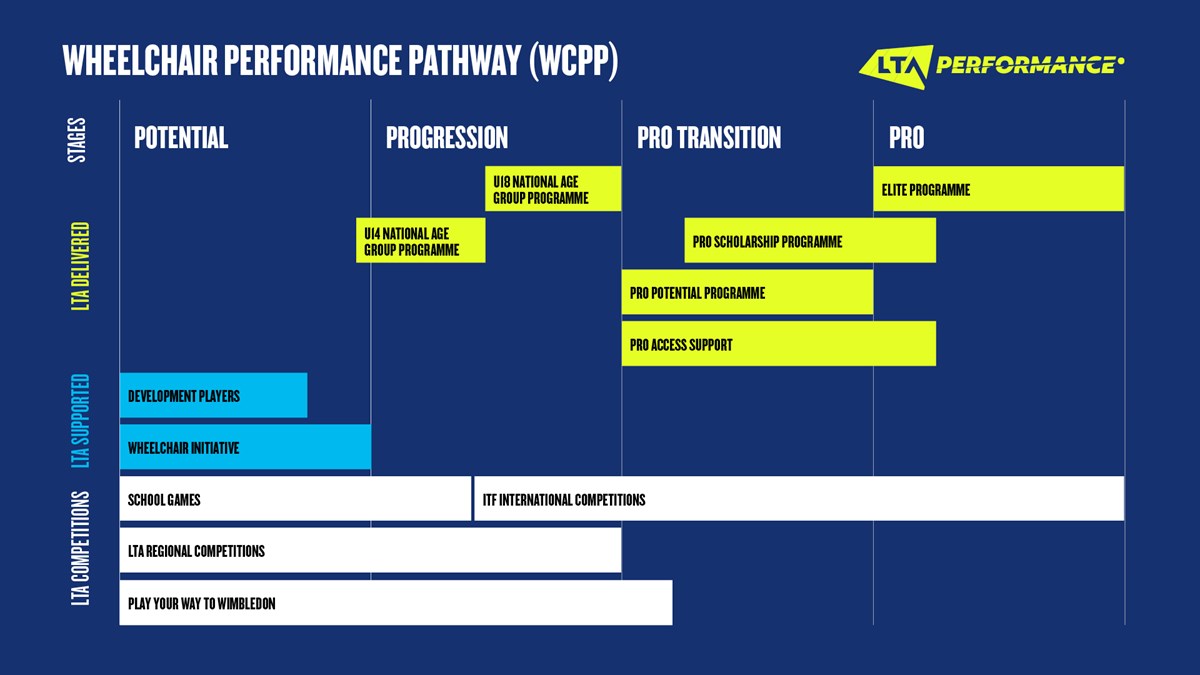 WHEELCHAIR PERFORMANCE PATHWAY (WCPP)

LTA PERFORMANCE

STAGES

POTENTIAL

PROGRESSION

PRO TRANSITION

PRO

LTA DELIVERED

U18 NATIONAL AGE GROUP PROGRAMME

ELITE PROGRAMME

U14 NATIONAL AGE GROUP PROGRAMME

PRO SCHOLARSHIP PROGRAMME

PRO POTENTIAL PROGRAMME

PRO ACCESS SUPPORT

LTA SUPPORTED

DEVELOPMENT PLAYERS

WHEELCHAIR INITIATIVE

LTA COMPETITIONS

SCHOOL GAMES

ITF INTERNATIONAL COMPETITIONS

LTA REGIONAL COMPETITIONS

PLAY YOUR WAY TO WIMBLEDON